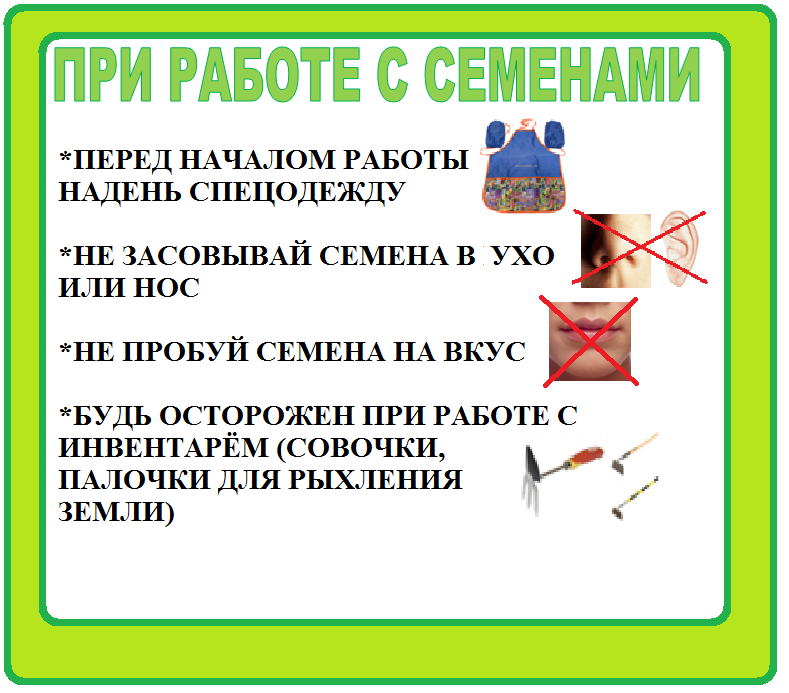 ПРИ РАБОТЕ С СЕМЕНАМИ

*ПЕРЕД НАЧАЛОМ РАБОТЫ НАДЕНЬ СПЕЦОДЕЖДУ

*НЕ ЗАСОВЫВАЙ СЕМЕНА В УХО ИЛИ НОС

*НЕ ПРОБУЙ СЕМЕНА НА ВКУС

*БУДЬ ОСТОРОЖЕН ПРИ РАБОТЕ С ИНВЕНТАРЁМ (СОВОЧКИ, ПАЛОЧКИ ДЛЯ РЫХЛЕНИЯ ЗЕМЛИ)